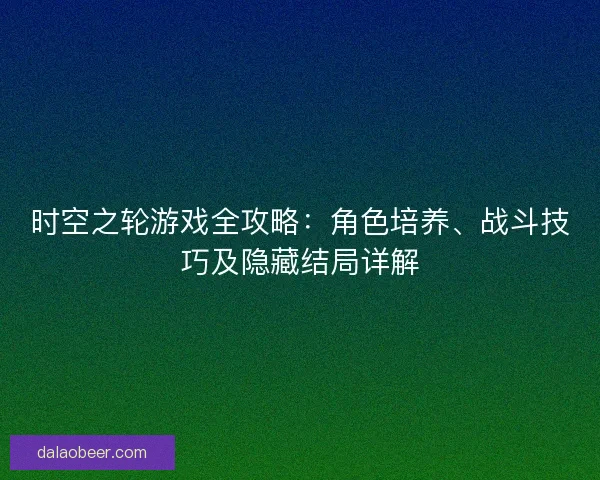 时空之轮游戏全攻略：角色培养、战斗技巧及隐藏结局详解

dalaobeer.com